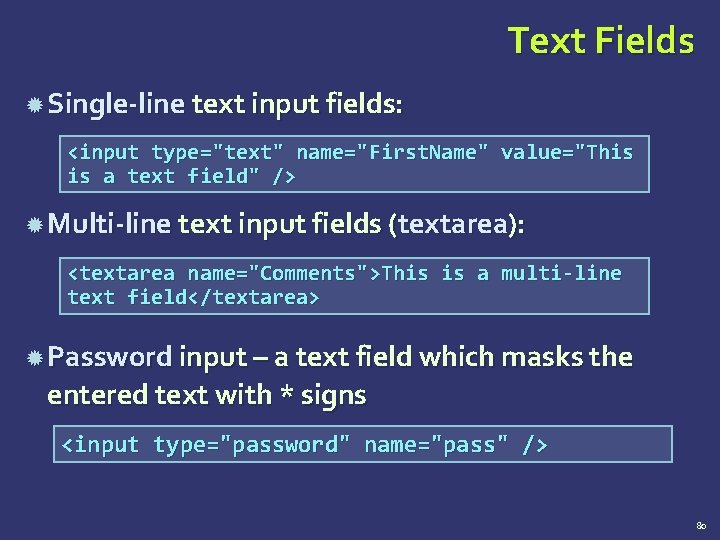 Text Fields

Single-line text input fields:

<input type="text" name="FirstName" value="This is a text field" />

Multi-line text input fields (textarea):

<textarea name="Comments">This is a multi-line text field</textarea>

Password input – a text field which masks the entered text with * signs

<input type="password" name="pass" />

80